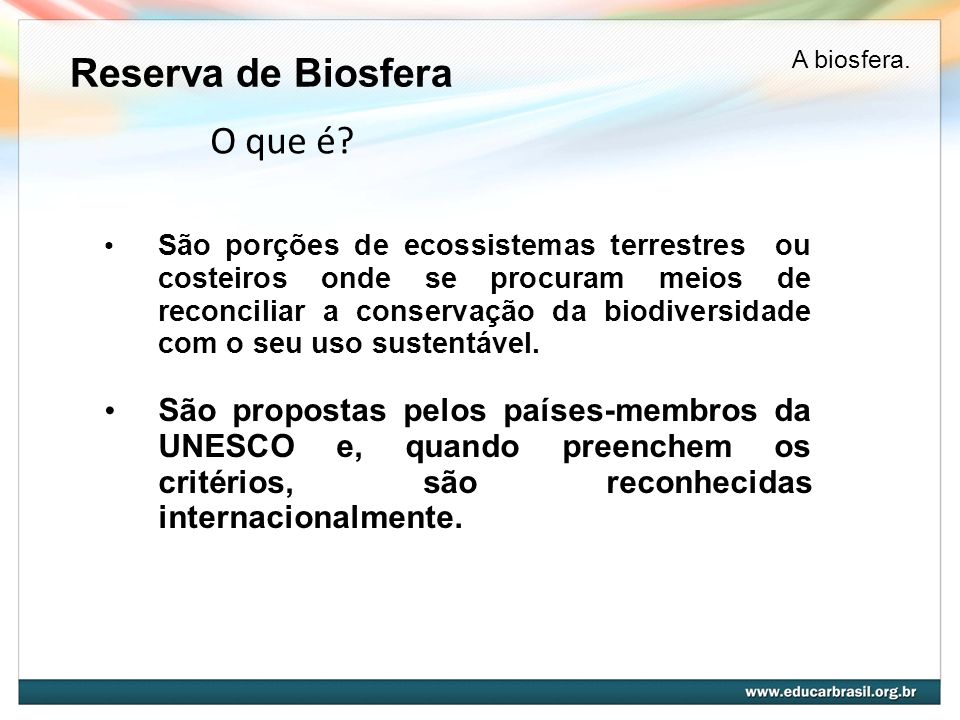 Reserva de Biosfera

A biosfera.

O que é?

• São porções de ecossistemas terrestres ou costeiros onde se procuram meios de reconciliar a conservação da biodiversidade com o seu uso sustentável.

• São propostas pelos países-membros da UNESCO e, quando preenchem os critérios, são reconhecidas internacionalmente.

www.educarbrasil.org.br